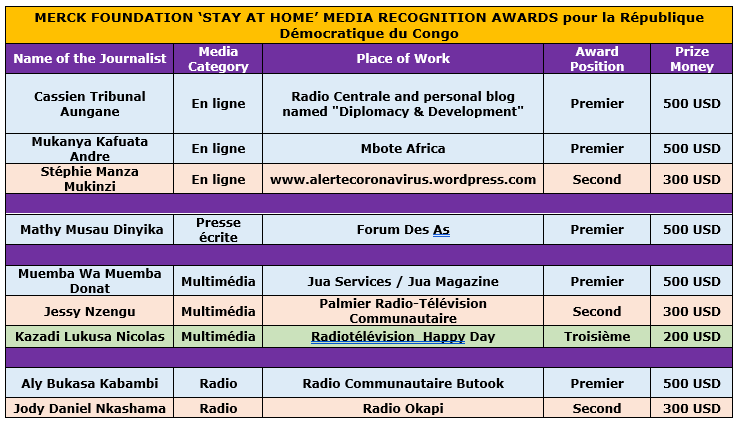 MERCK FOUNDATION 'STAY AT HOME' MEDIA RECOGNITION AWARDS pour la République Démocratique du Congo

| Name of the Journalist | Media Category | Place of Work | Award Position | Prize Money |
|---|---|---|---|---|
| Cassien Tribunal Aungane | En ligne | Radio Centrale and personal blog named "Diplomacy & Development" | Premier | 500 USD |
| Mukanya Kafuata Andre | En ligne | Mbote Africa | Premier | 500 USD |
| Stéphie Manza Mukinzi | En ligne | www.alertecoronavirus.wordpress.com | Second | 300 USD |
| | | | | |
| Mathy Musau Dinyika | Presse écrite | Forum Des As | Premier | 500 USD |
| | | | | |
| Muemba Wa Muemba Donat | Multimédia | Jua Services / Jua Magazine | Premier | 500 USD |
| Jessy Nzengu | Multimédia | Palmier Radio-Télévision Communautaire | Second | 300 USD |
| Kazadi Lukusa Nicolas | Multimédia | Radiotélévision Happy Day | Troisième | 200 USD |
| | | | | |
| Aly Bukasa Kabambi | Radio | Radio Communautaire Butook | Premier | 500 USD |
| Jody Daniel Nkashama | Radio | Radio Okapi | Second | 300 USD |